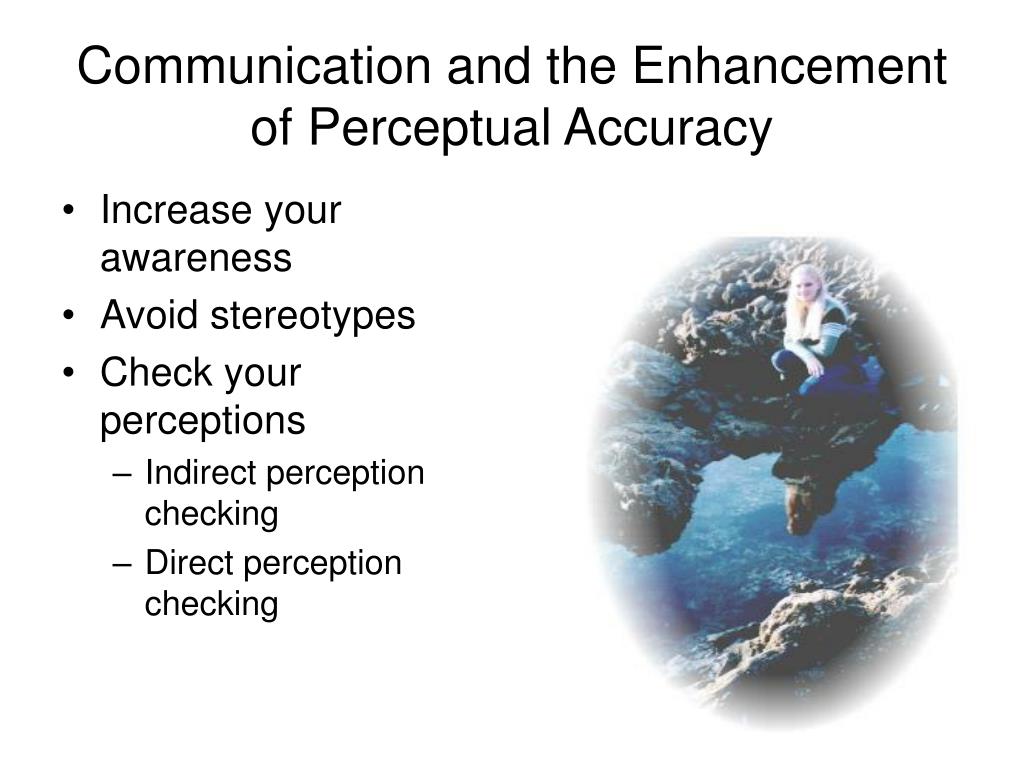 Communication and the Enhancement of Perceptual Accuracy

• Increase your awareness
• Avoid stereotypes
• Check your perceptions
– Indirect perception checking
– Direct perception checking